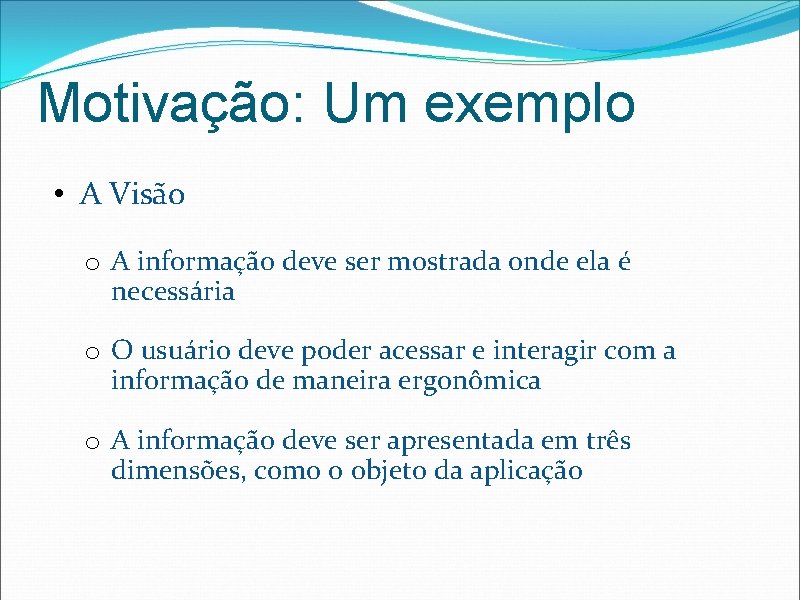 Motivação: Um exemplo

• A Visão

o A informação deve ser mostrada onde ela é necessária

o O usuário deve poder acessar e interagir com a informação de maneira ergonômica

o A informação deve ser apresentada em três dimensões, como o objeto da aplicação